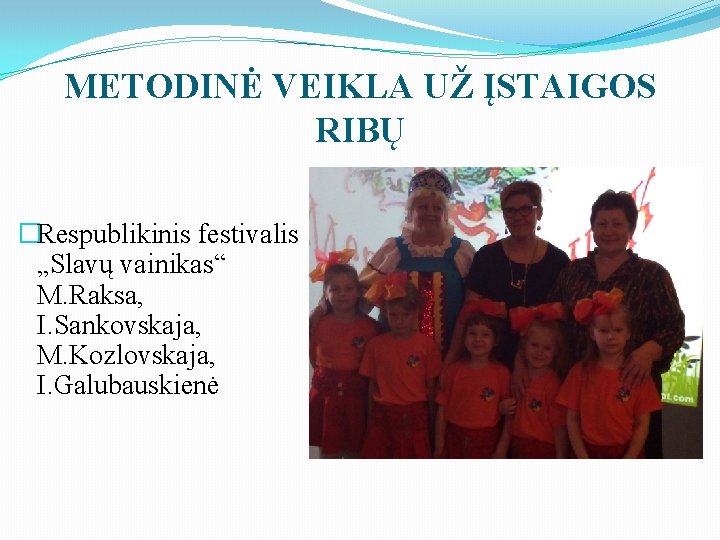 METODINĖ VEIKLA UŽ ĮSTAIGOS RIBŲ

Respublikinis festivalis „Slavų vainikas“ M.Raksa, I.Sankovskaja, M.Kozlovskaja, I.Galubauskienė